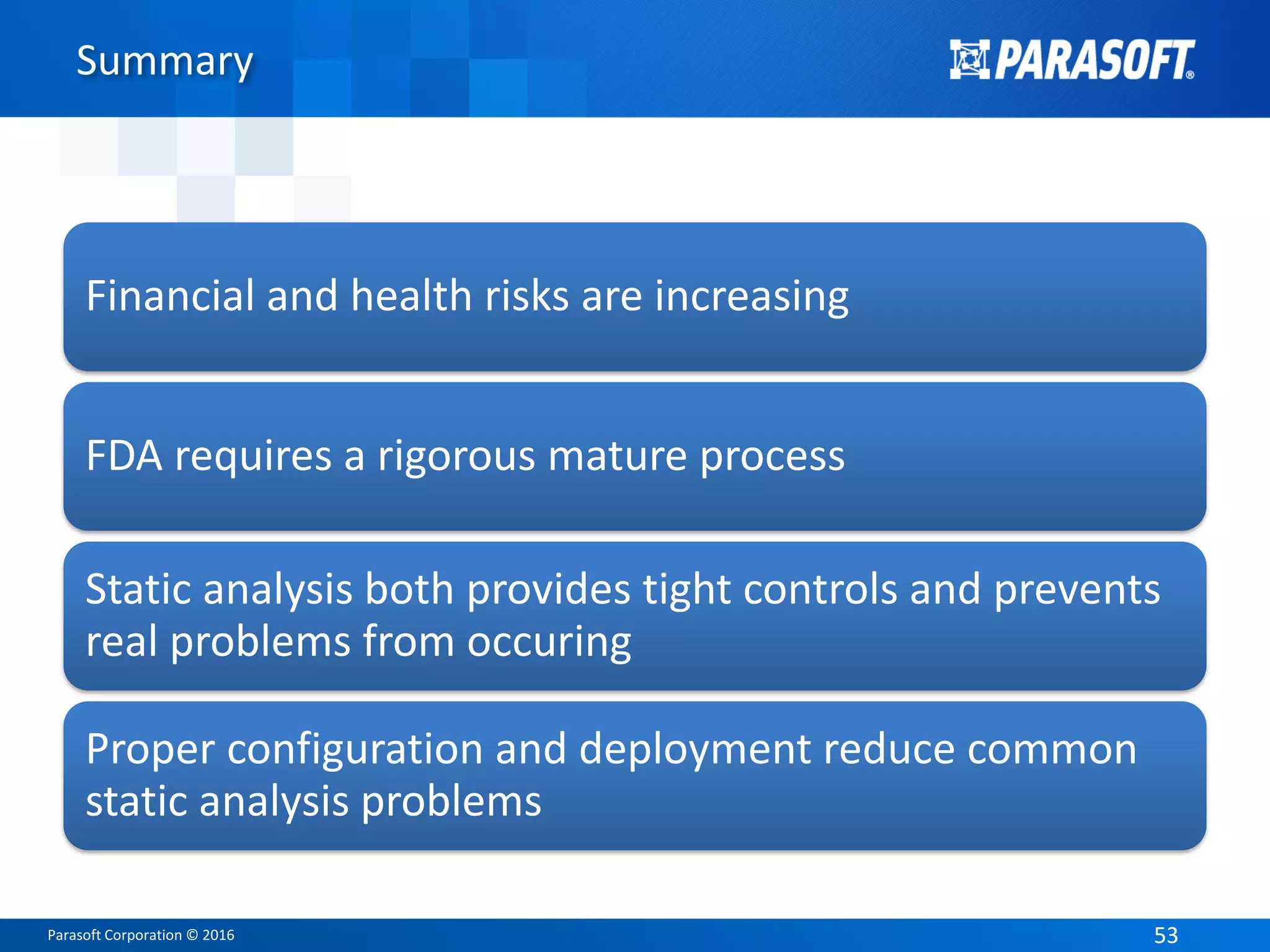 Summary

PARASOFT®

Financial and health risks are increasing

FDA requires a rigorous mature process

Static analysis both provides tight controls and prevents real problems from occuring

Proper configuration and deployment reduce common static analysis problems

Parasoft Corporation © 2016

53